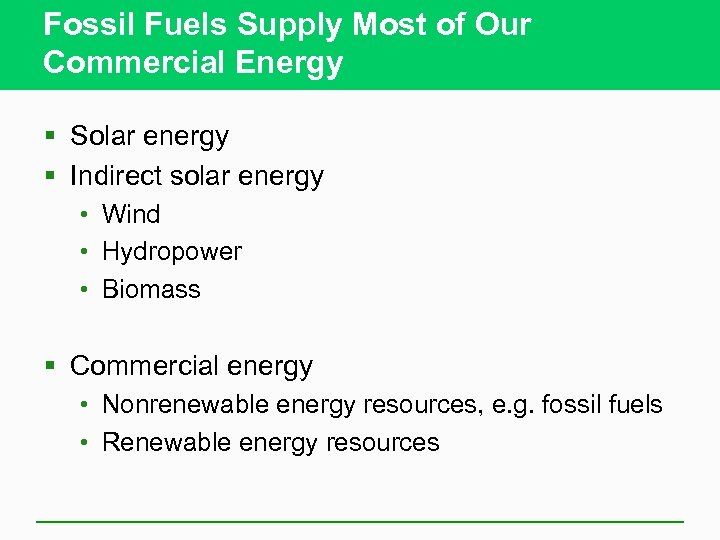 Fossil Fuels Supply Most of Our Commercial Energy

▪ Solar energy
▪ Indirect solar energy
• Wind
• Hydropower
• Biomass

▪ Commercial energy
• Nonrenewable energy resources, e.g. fossil fuels
• Renewable energy resources